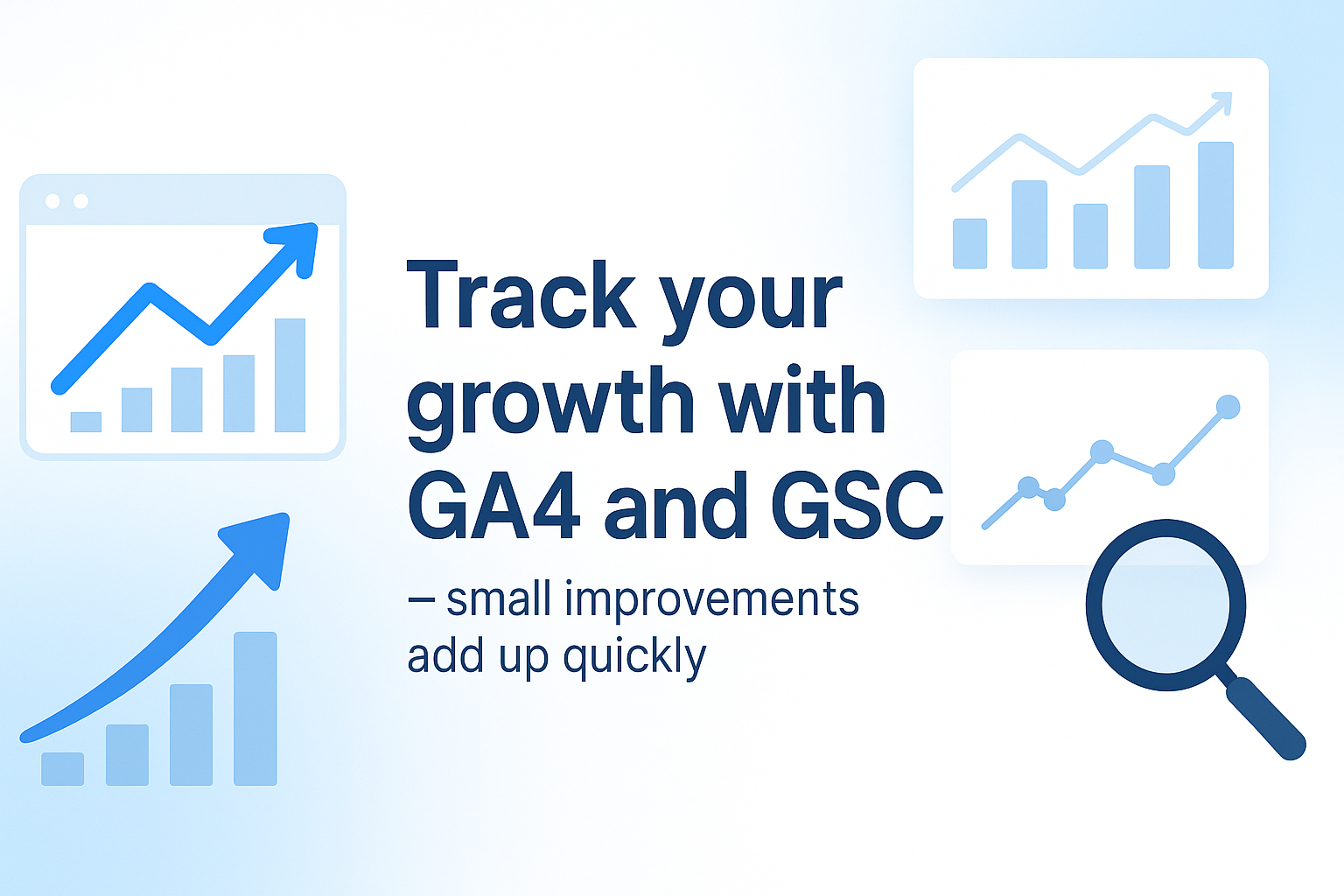 Track your growth with GA4 and GSC

– small improvements add up quickly